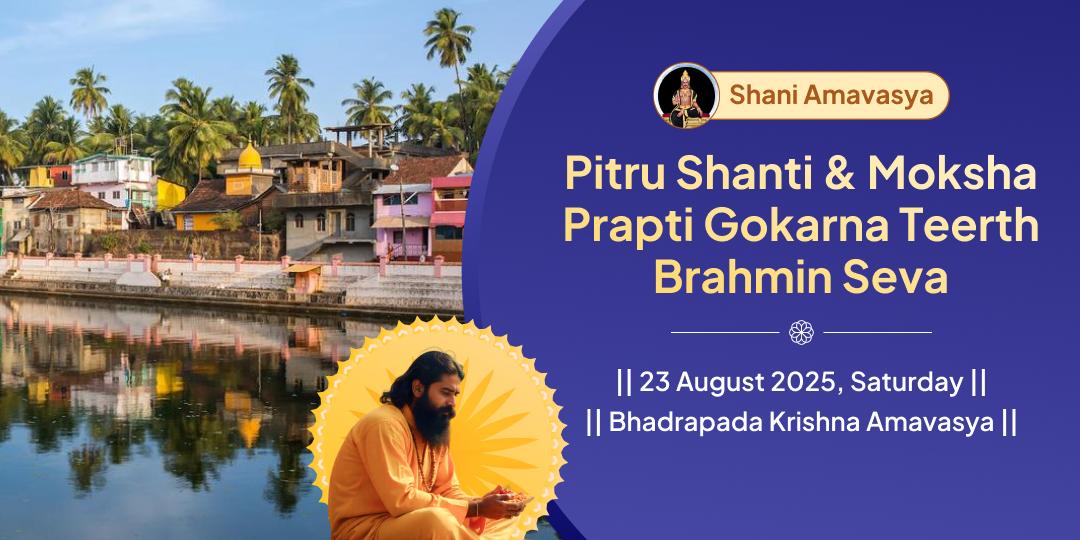 Shani Amavasya

Pitru Shanti & Moksha Prapti Gokarna Teerth Brahmin Seva

|| 23 August 2025, Saturday ||
|| Bhadrapada Krishna Amavasya ||